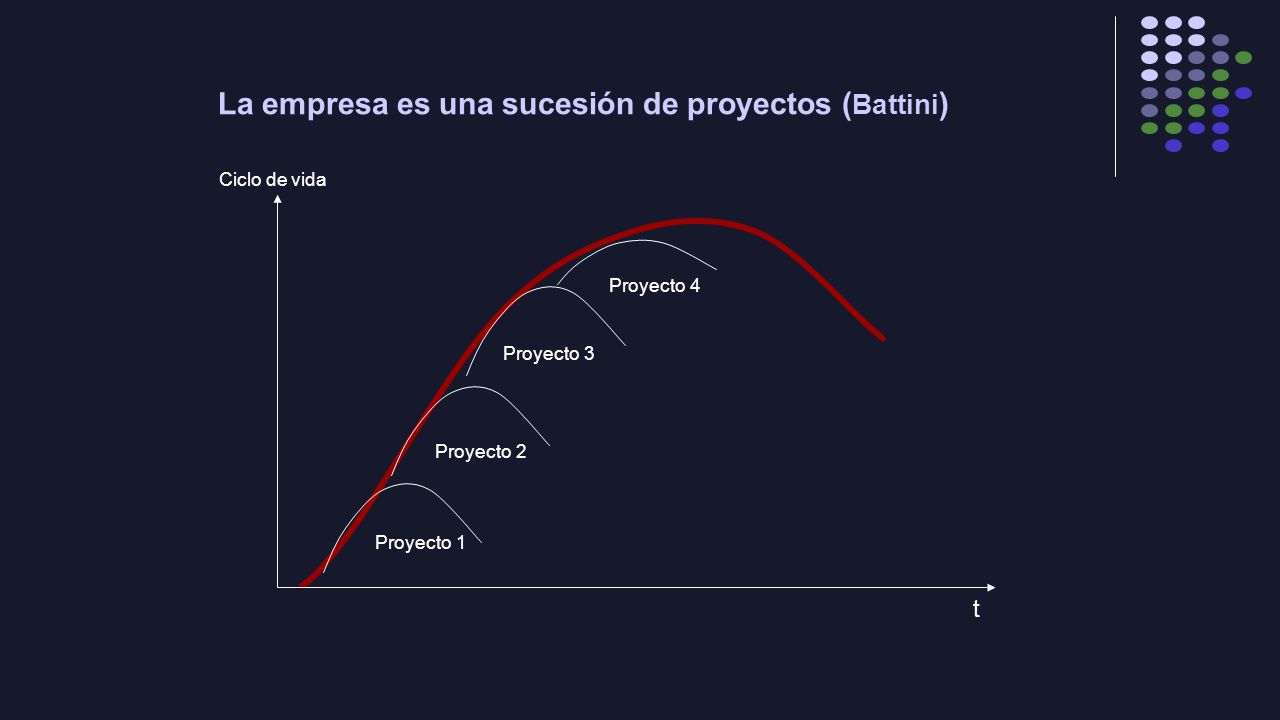 La empresa es una sucesión de proyectos (Battini)

Ciclo de vida

Proyecto 4

Proyecto 3

Proyecto 2

Proyecto 1

t